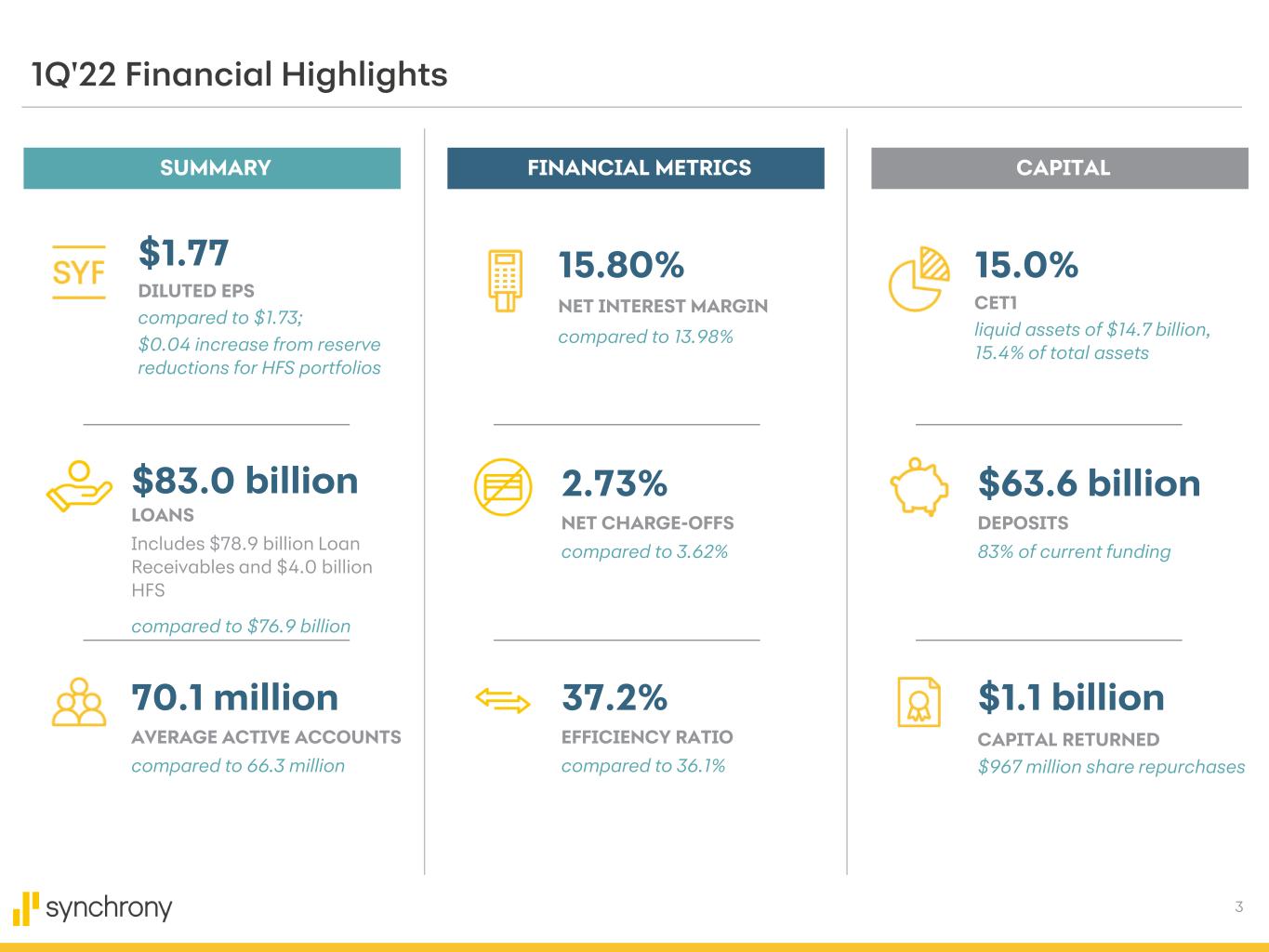 1Q'22 Financial Highlights

SUMMARY

SYF

$1.77
DILUTED EPS
compared to $1.73;
$0.04 increase from reserve reductions for HFS portfolios

$83.0 billion
LOANS
Includes $78.9 billion Loan Receivables and $4.0 billion HFS
compared to $76.9 billion

70.1 million
AVERAGE ACTIVE ACCOUNTS
compared to 66.3 million

FINANCIAL METRICS

15.80%
NET INTEREST MARGIN
compared to 13.98%

2.73%
NET CHARGE-OFFS
compared to 3.62%

37.2%
EFFICIENCY RATIO
compared to 36.1%

CAPITAL

15.0%
CET1
liquid assets of $14.7 billion, 15.4% of total assets

$63.6 billion
DEPOSITS
83% of current funding

$1.1 billion
CAPITAL RETURNED
$967 million share repurchases

synchrony

3